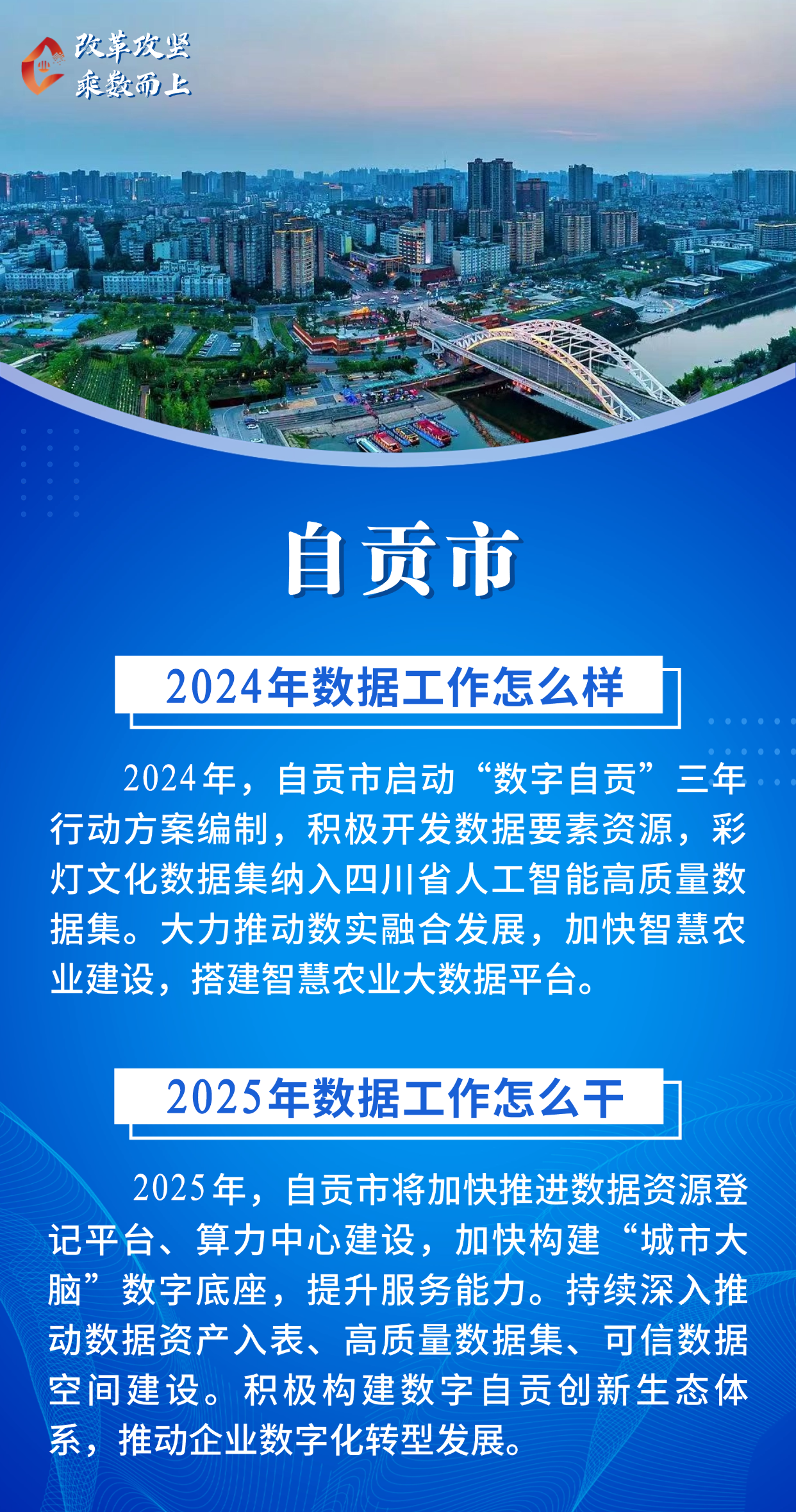 改革攻坚
乘数而上

自贡市

2024年数据工作怎么样

2024年，自贡市启动“数字自贡”三年行动方案编制，积极开发数据要素资源，彩灯文化数据集纳入四川省人工智能高质量数据集。大力推动数实融合发展，加快智慧农业建设，搭建智慧农业大数据平台。

2025年数据工作怎么干

2025年，自贡市将加快推进数据资源登记平台、算力中心建设，加快构建“城市大脑”数字底座，提升服务能力。持续深入推动数据资产入表、高质量数据集、可信数据空间建设。积极构建数字自贡创新生态体系，推动企业数字化转型发展。